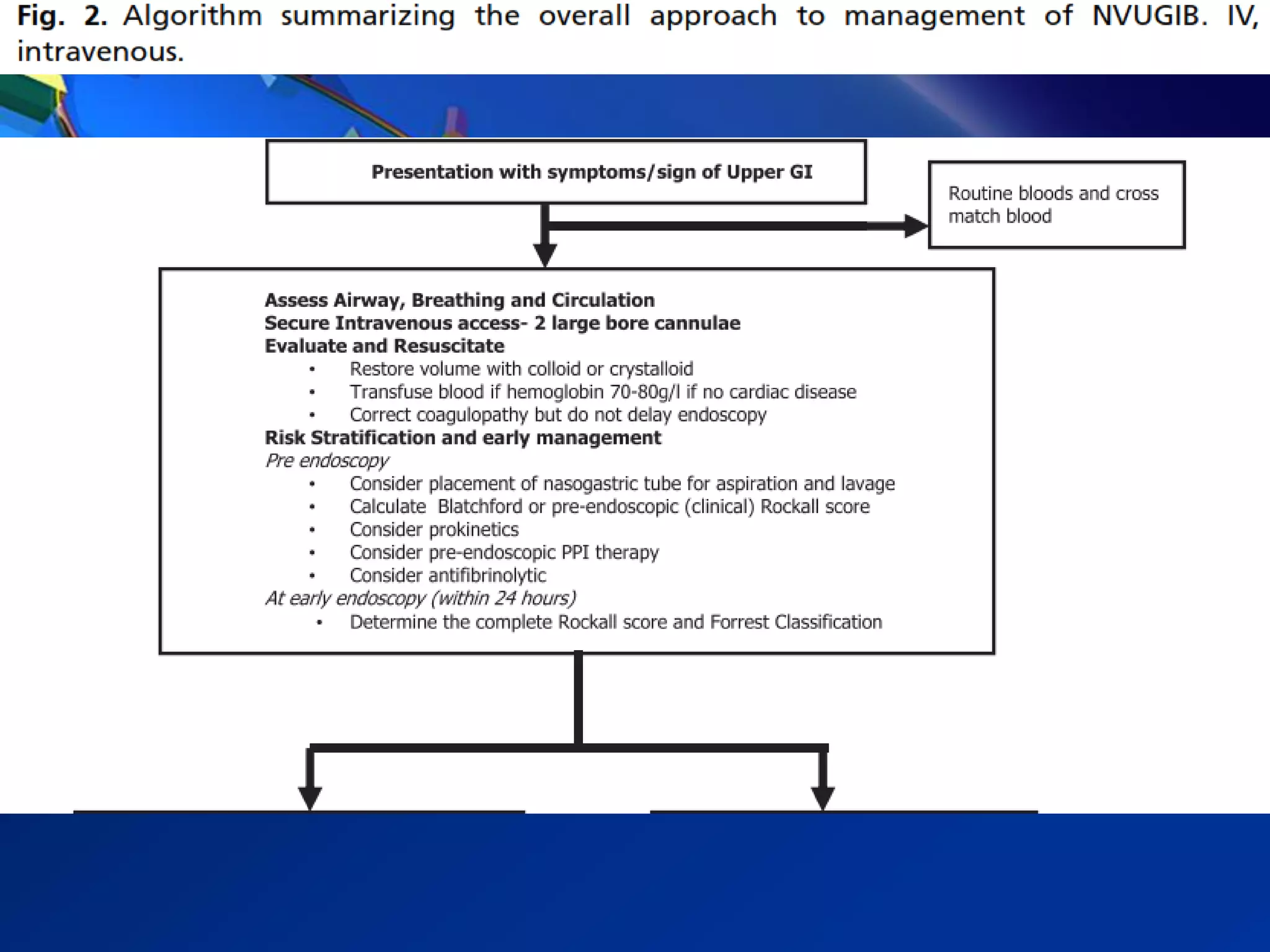 Fig. 2. Algorithm summarizing the overall approach to management of NVUGIB. IV, intravenous.

Presentation with symptoms/sign of Upper GI

Routine bloods and cross match blood

Assess Airway, Breathing and Circulation
Secure Intravenous access- 2 large bore cannulae
Evaluate and Resuscitate
• Restore volume with colloid or crystalloid
• Transfuse blood if hemoglobin 70-80g/l if no cardiac disease
• Correct coagulopathy but do not delay endoscopy
Risk Stratification and early management
Pre endoscopy
• Consider placement of nasogastric tube for aspiration and lavage
• Calculate Blatchford or pre-endoscopic (clinical) Rockall score
• Consider prokinetics
• Consider pre-endoscopic PPI therapy
• Consider antifibrinolytic
At early endoscopy (within 24 hours)
• Determine the complete Rockall score and Forrest Classification